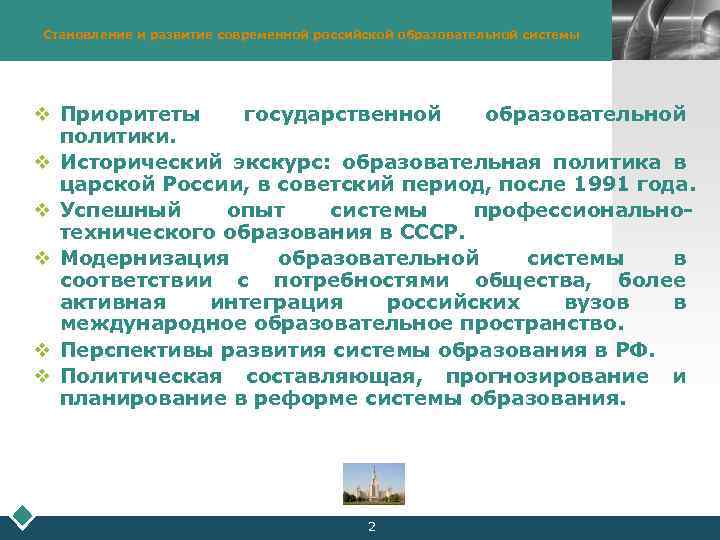 Становление и развитие современной российской образовательной системы

❖ Приоритеты государственной образовательной политики.
❖ Исторический экскурс: образовательная политика в царской России, в советский период, после 1991 года.
❖ Успешный опыт системы профессионально-технического образования в СССР.
❖ Модернизация образовательной системы в соответствии с потребностями общества, более активная интеграция российских вузов в международное образовательное пространство.
❖ Перспективы развития системы образования в РФ.
❖ Политическая составляющая, прогнозирование и планирование в реформе системы образования.

2